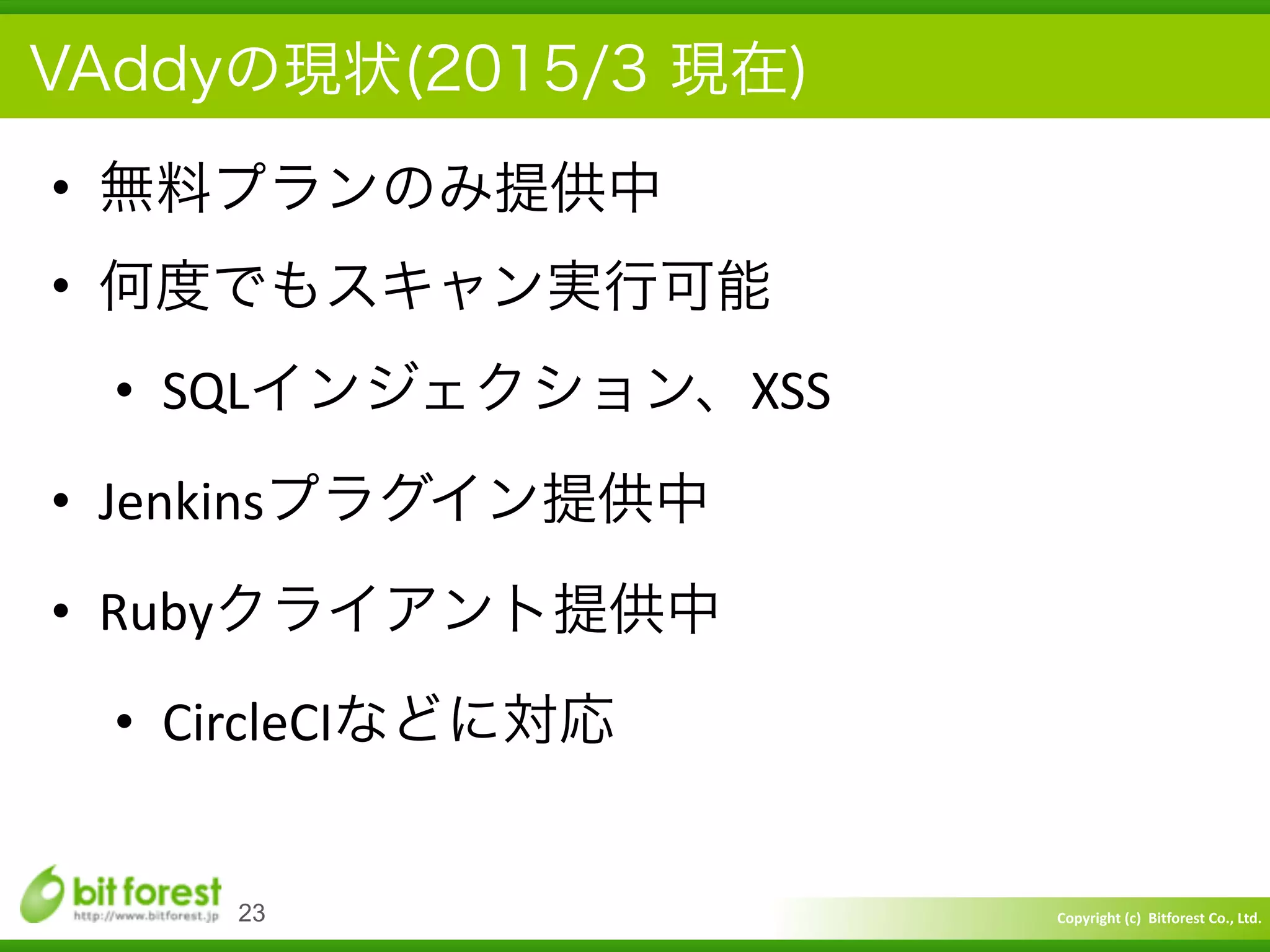 VAddyの現状(2015/3 現在)

• 無料プランのみ提供中
• 何度でもスキャン実行可能
  • SQLインジェクション、XSS
• Jenkinsプラグイン提供中
• Rubyクライアント提供中
  • CircleCIなどに対応

bit forest
http://www.bitforest.jp
23
Copyright (c) Bitforest Co., Ltd.